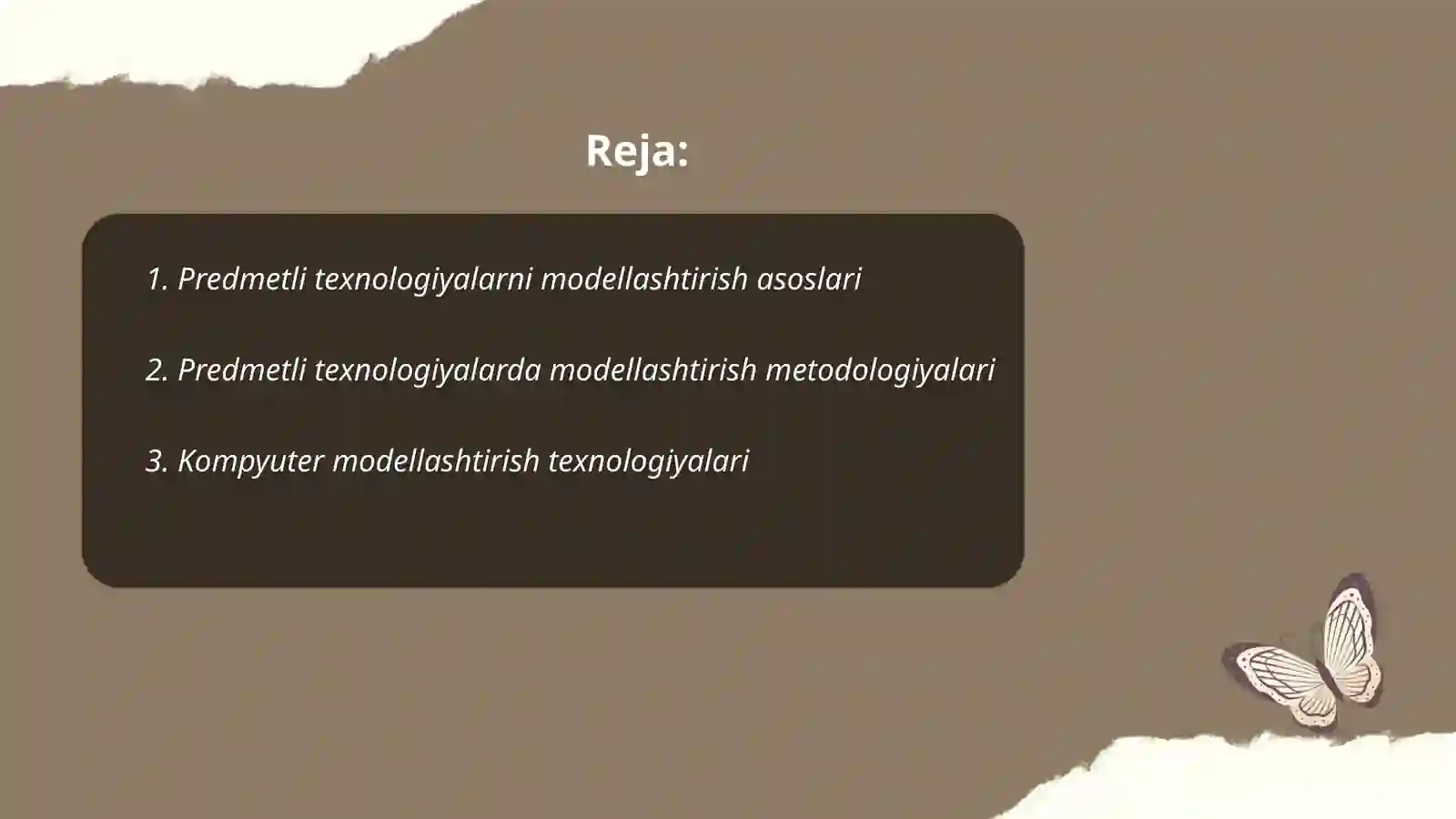 Reja:

1. Predmetli texnologiyalarni modellashtirish asoslari

2. Predmetli texnologiyalarda modellashtirish metodologiyalari

3. Kompyuter modellashtirish texnologiyalari